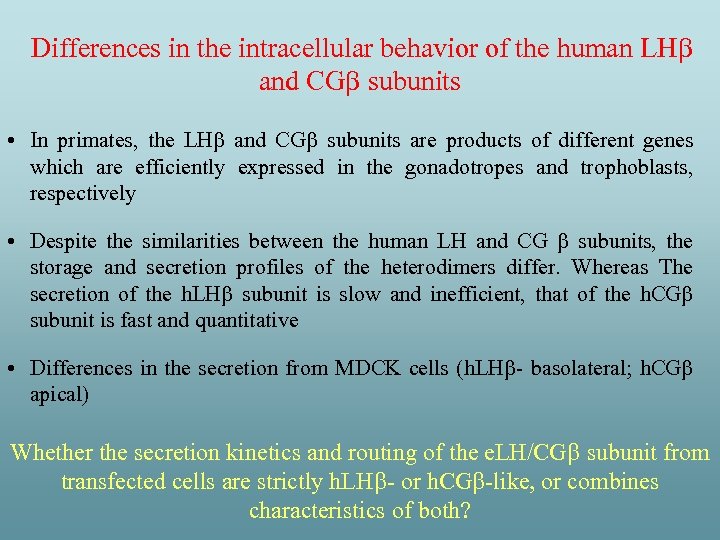 Differences in the intracellular behavior of the human LHβ and CGβ subunits

• In primates, the LHβ and CGβ subunits are products of different genes which are efficiently expressed in the gonadotropes and trophoblasts, respectively

• Despite the similarities between the human LH and CG β subunits, the storage and secretion profiles of the heterodimers differ. Whereas The secretion of the hLHβ subunit is slow and inefficient, that of the hCGβ subunit is fast and quantitative

• Differences in the secretion from MDCK cells (hLHβ- basolateral; hCGβ apical)

Whether the secretion kinetics and routing of the eLH/CGβ subunit from transfected cells are strictly hLHβ- or hCGβ-like, or combines characteristics of both?